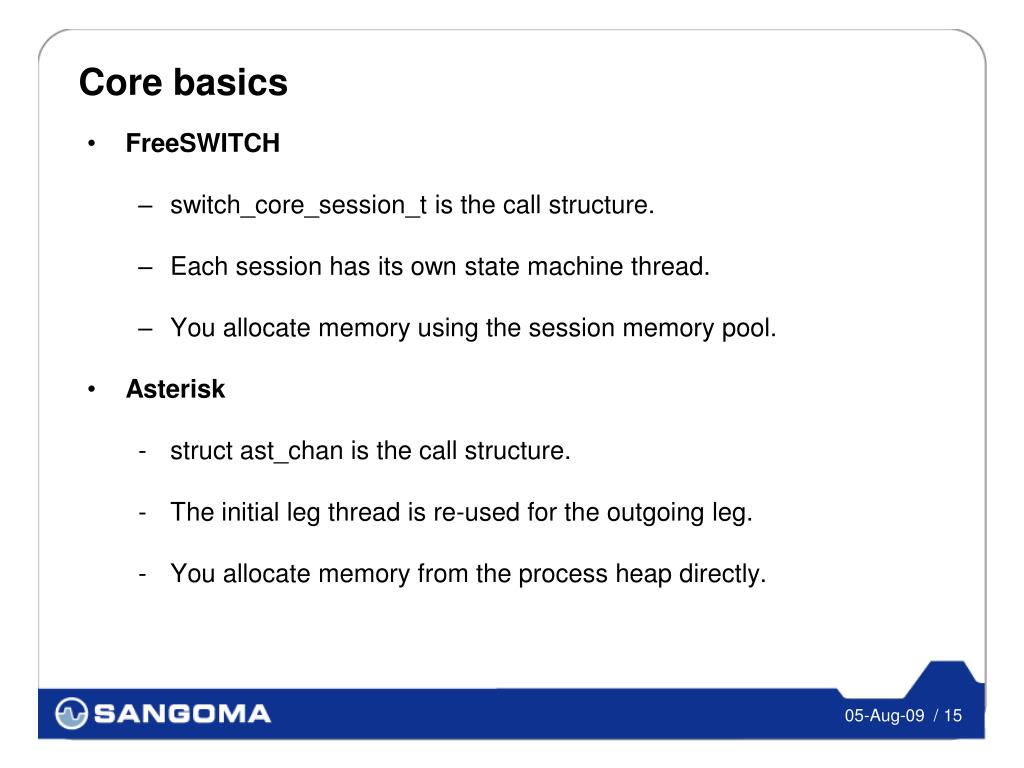 Core basics

• FreeSWITCH

– switch_core_session_t is the call structure.

– Each session has its own state machine thread.

– You allocate memory using the session memory pool.

• Asterisk

- struct ast_chan is the call structure.

- The initial leg thread is re-used for the outgoing leg.

- You allocate memory from the process heap directly.

SANGOMA

05-Aug-09 / 15